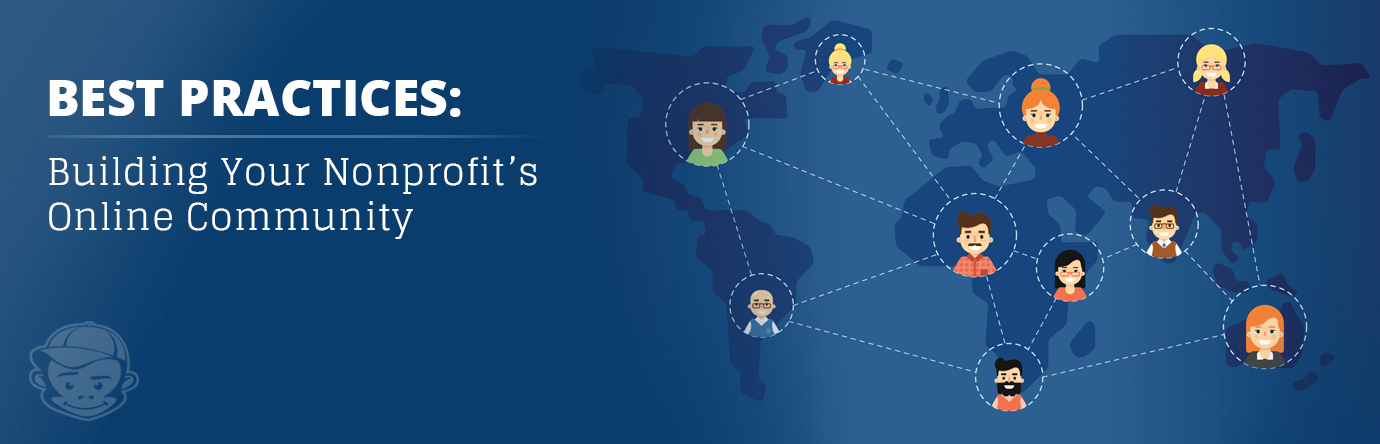 BEST PRACTICES:

Building Your Nonprofit's Online Community